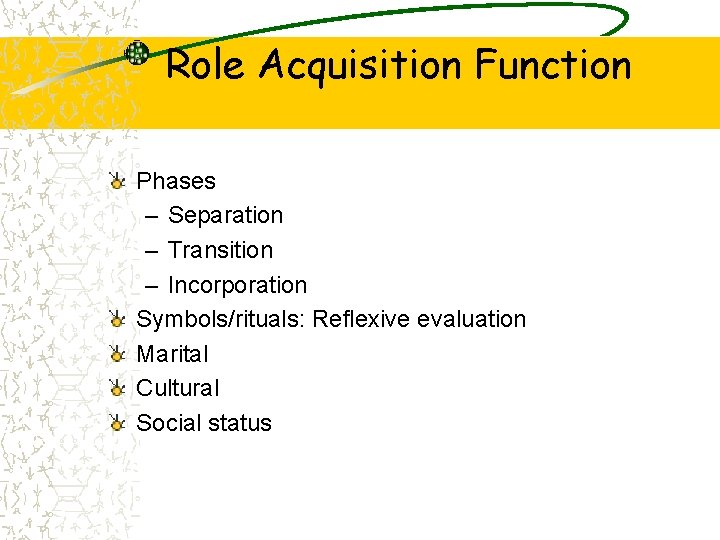 Role Acquisition Function

Phases
– Separation
– Transition
– Incorporation
Symbols/rituals: Reflexive evaluation
Marital
Cultural
Social status